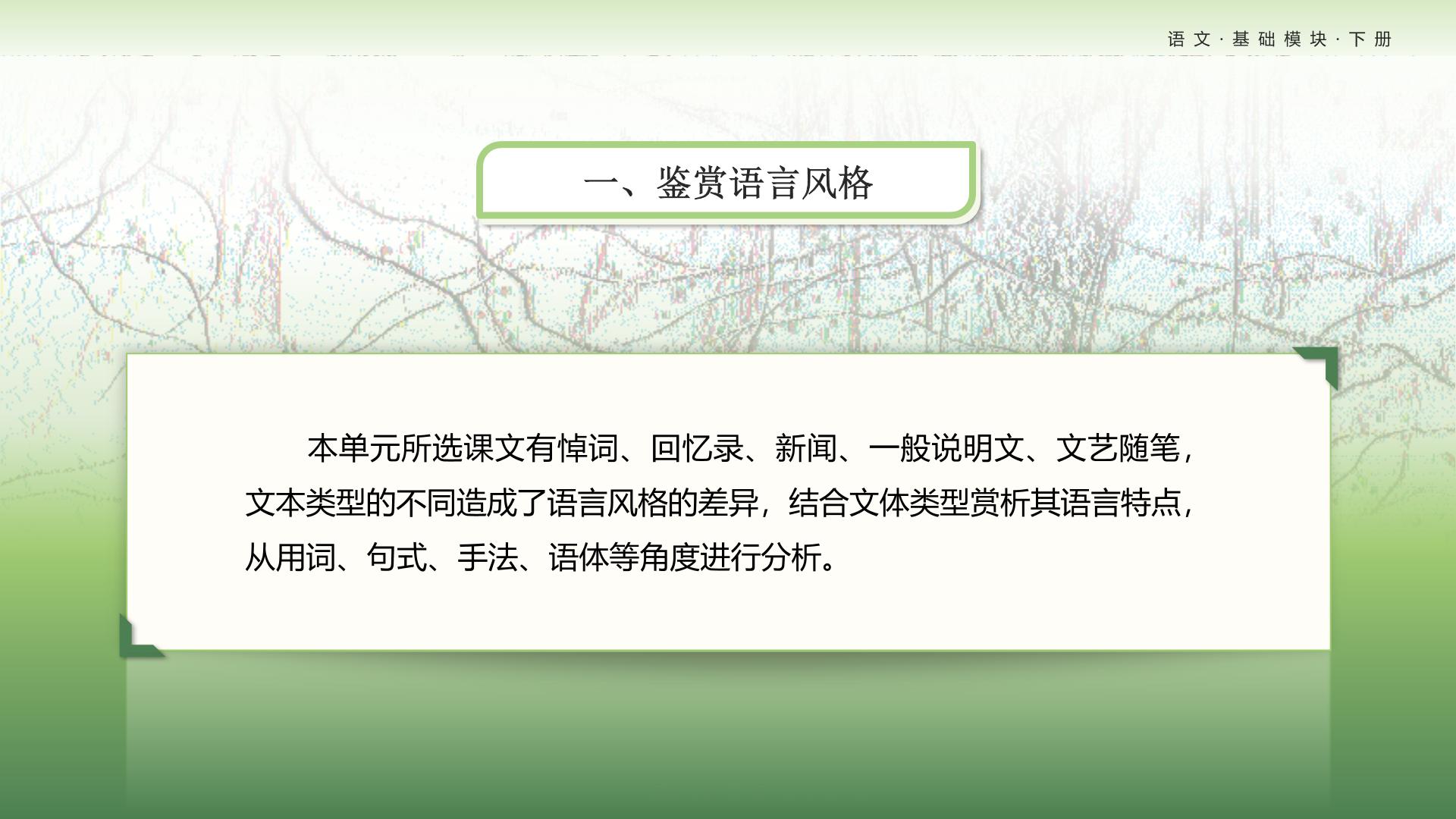 语文·基础模块·下册

一、鉴赏语言风格

本单元所选课文有悼词、回忆录、新闻、一般说明文、文艺随笔，文本类型的不同造成了语言风格的差异，结合文体类型赏析其语言特点，从用词、句式、手法、语体等角度进行分析。